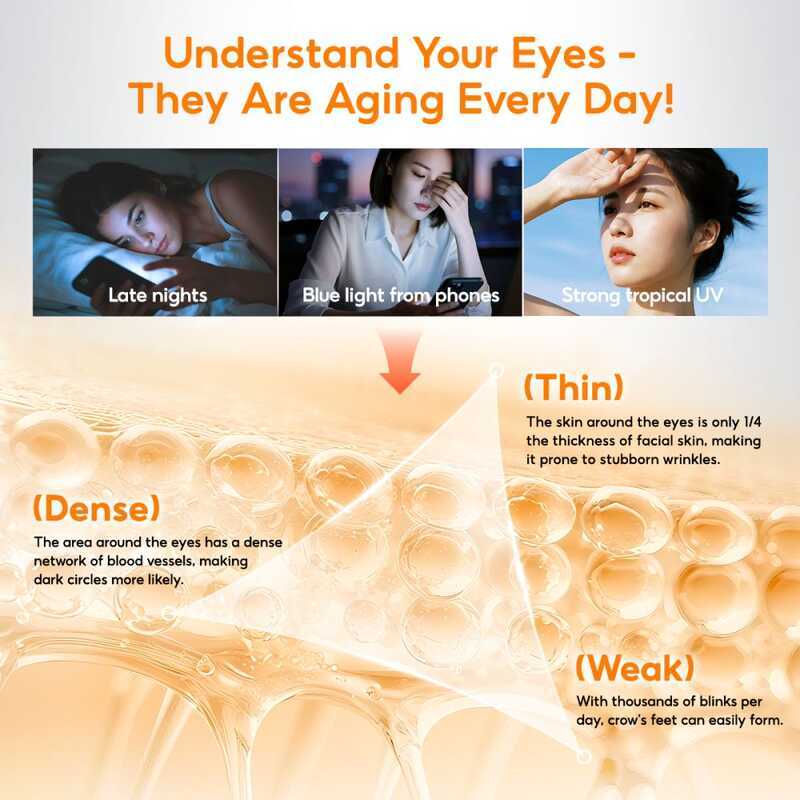 Understand Your Eyes - They Are Aging Every Day!

Late nights

Blue light from phones

Strong tropical UV

(Thin)

The skin around the eyes is only 1/4 the thickness of facial skin, making it prone to stubborn wrinkles.

(Dense)

The area around the eyes has a dense network of blood vessels, making dark circles more likely.

(Weak)

With thousands of blinks per day, crow's feet can easily form.